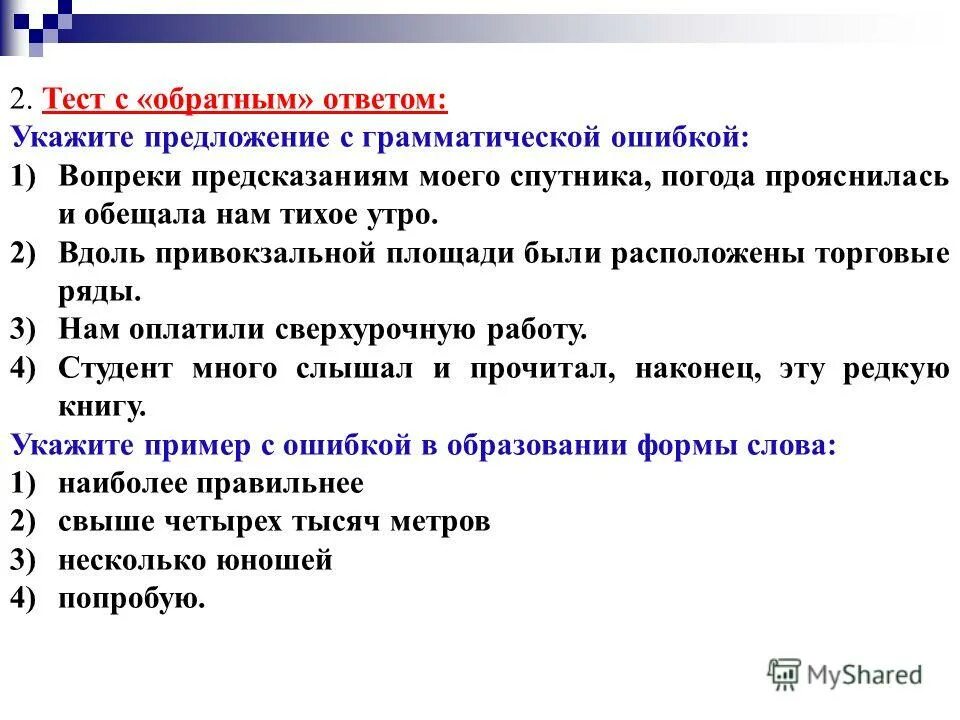 2. Тест с «обратным» ответом:
Укажите предложение с грамматической ошибкой:
1) Вопреки предсказаниям моего спутника, погода прояснилась и обещала нам тихое утро.
2) Вдоль привокзальной площади были расположены торговые ряды.
3) Нам оплатили сверхурочную работу.
4) Студент много слышал и прочитал, наконец, эту редкую книгу.
Укажите пример с ошибкой в образовании формы слова:
1) наиболее правильнее
2) свыше четырех тысяч метров
3) несколько юношей
4) попробую.

MyShared